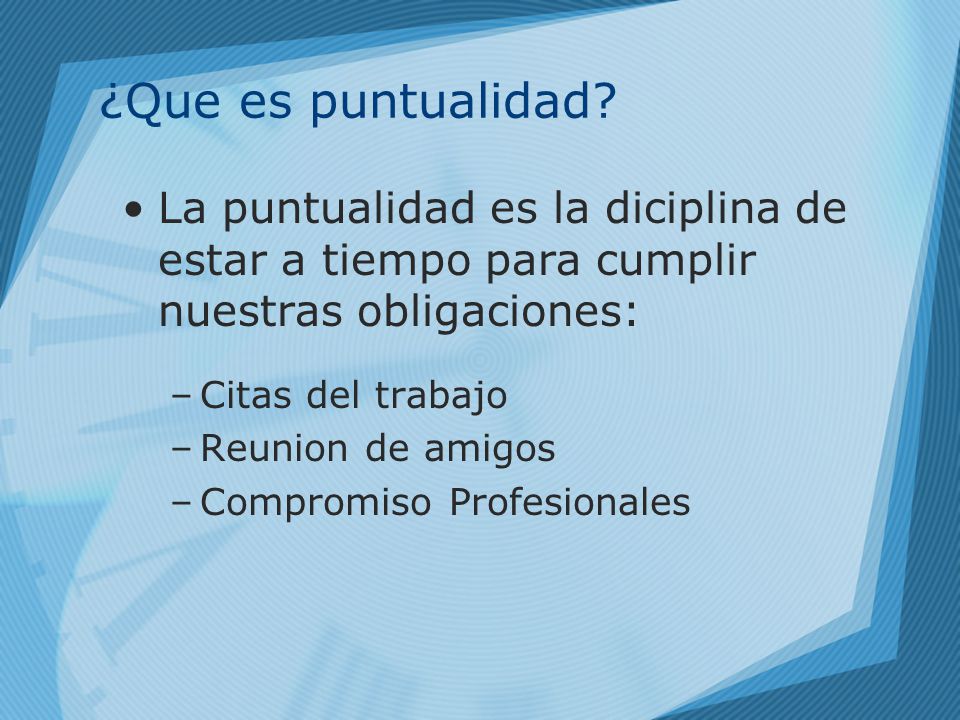 ¿Que es puntualidad?

• La puntualidad es la diciplina de estar a tiempo para cumplir nuestras obligaciones:

– Citas del trabajo
– Reunion de amigos
– Compromiso Profesionales